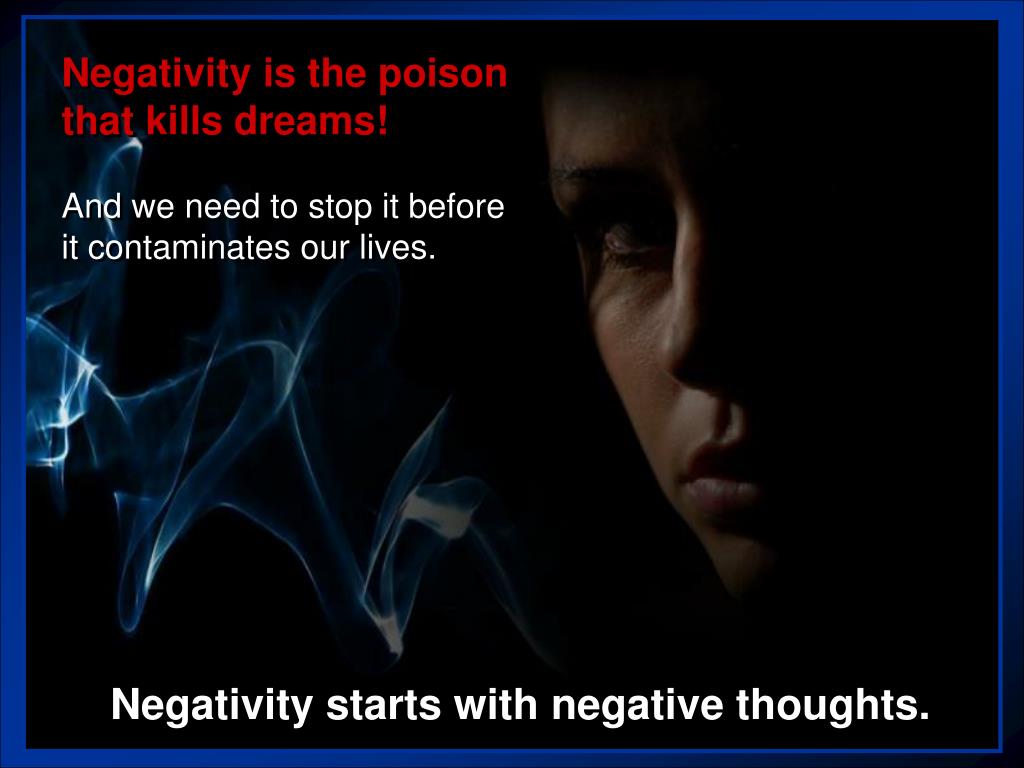 Negativity is the poison that kills dreams!

And we need to stop it before it contaminates our lives.

Negativity starts with negative thoughts.